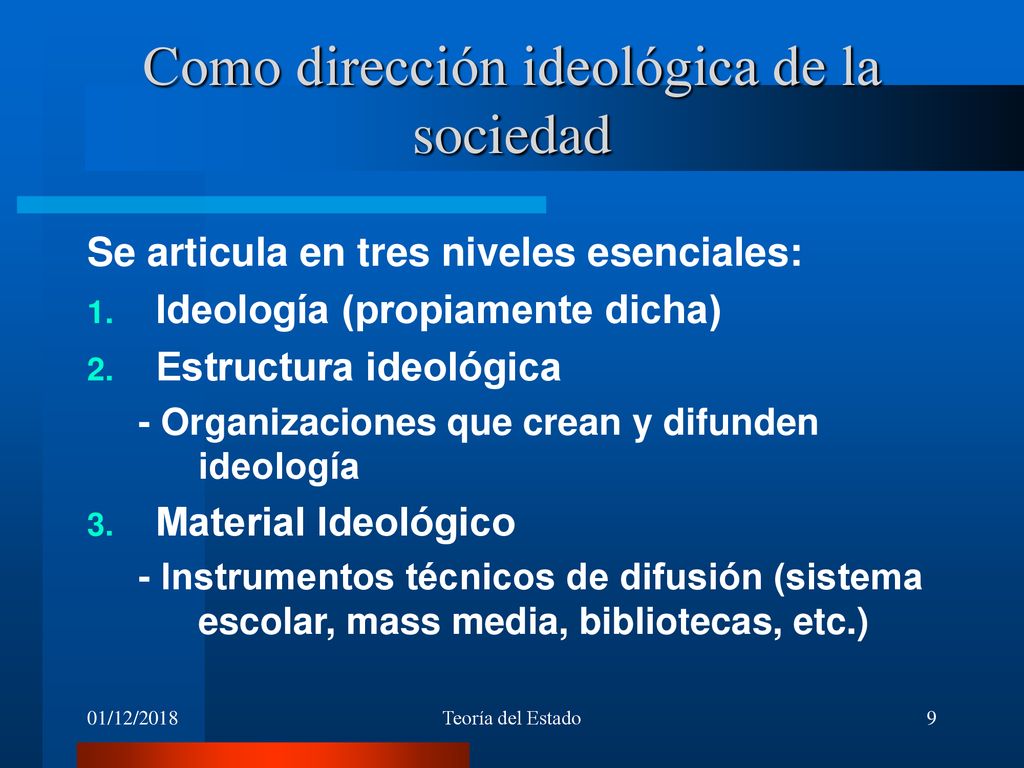 Como dirección ideológica de la sociedad

Se articula en tres niveles esenciales:

1. Ideología (propiamente dicha)
2. Estructura ideológica
- Organizaciones que crean y difunden ideología
3. Material Ideológico
- Instrumentos técnicos de difusión (sistema escolar, mass media, bibliotecas, etc.)

01/12/2018

Teoría del Estado

9